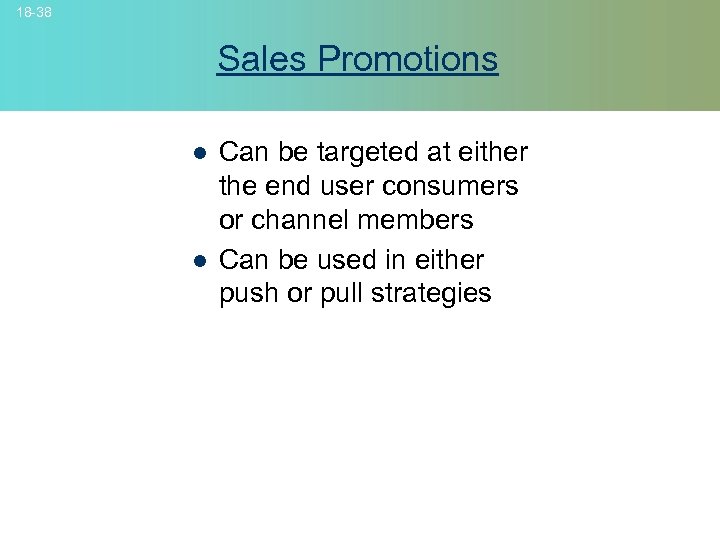 18-38

Sales Promotions

- Can be targeted at either the end user consumers or channel members
- Can be used in either push or pull strategies